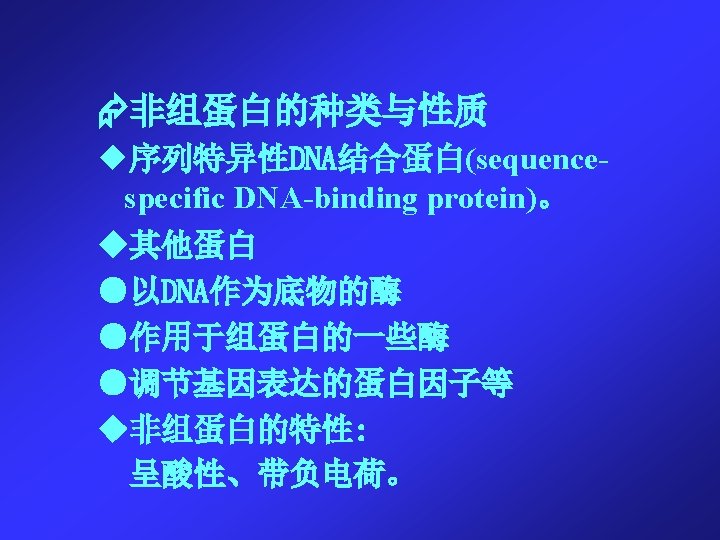 非组蛋白的种类与性质

◆序列特异性DNA结合蛋白(sequence-specific DNA-binding protein)。

◆其他蛋白

●以DNA作为底物的酶

●作用于组蛋白的一些酶

●调节基因表达的蛋白因子等

◆非组蛋白的特性：
呈酸性、带负电荷。